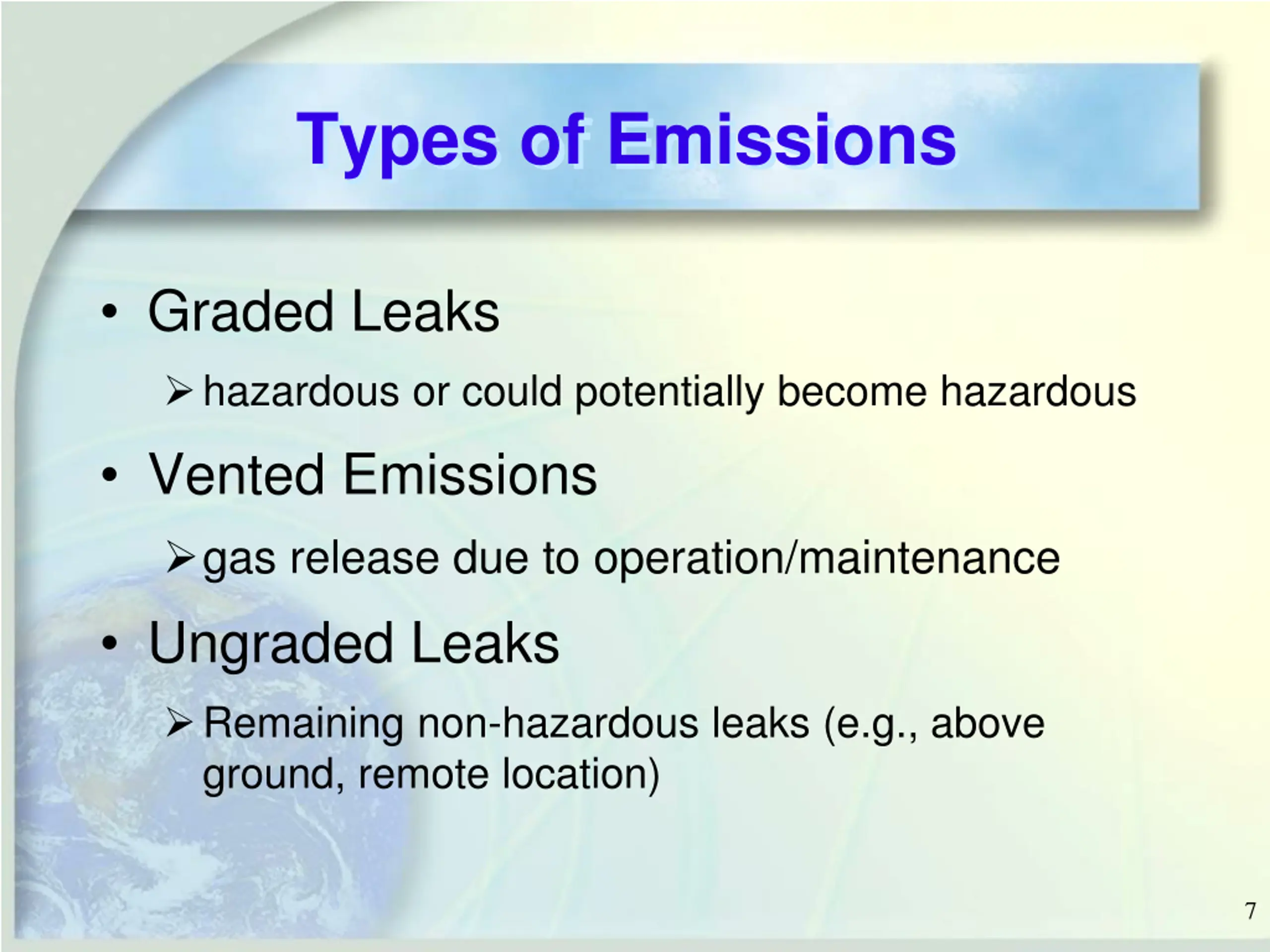 Types of Emissions

• Graded Leaks

➢ hazardous or could potentially become hazardous

• Vented Emissions

➢ gas release due to operation/maintenance

• Ungraded Leaks

➢ Remaining non-hazardous leaks (e.g., above ground, remote location)

7